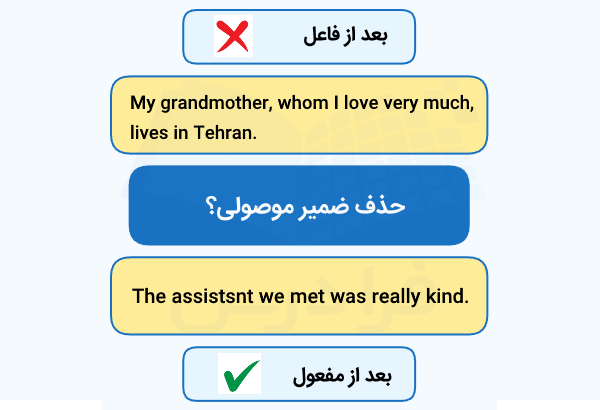 بعد از فاعل

My grandmother, whom I love very much, lives in Tehran.

حذف ضمیر موصولی؟

The assistsnt we met was really kind.

بعد از مفعول